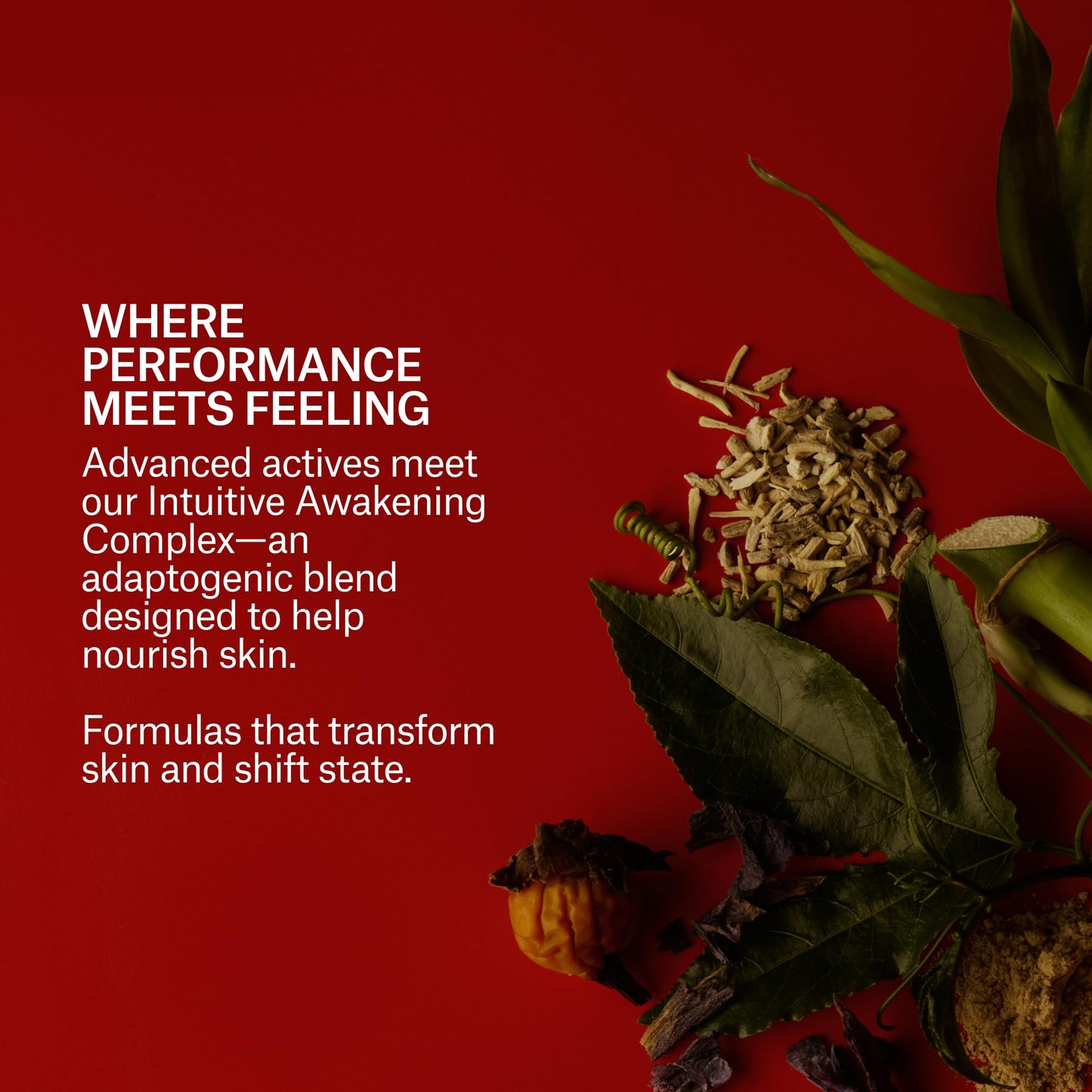 WHERE PERFORMANCE MEETS FEELING

Advanced actives meet our Intuitive Awakening Complex—an adaptogenic blend designed to help nourish skin.

Formulas that transform skin and shift state.